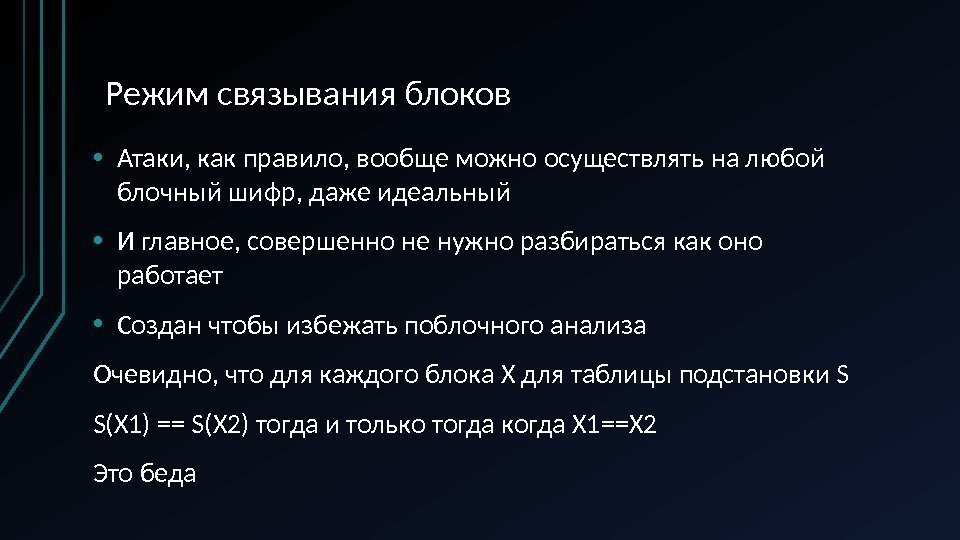 Режим связывания блоков

• Атаки, как правило, вообще можно осуществлять на любой блочный шифр, даже идеальный

• И главное, совершенно не нужно разбираться как оно работает

• Создан чтобы избежать поблочного анализа

Очевидно, что для каждого блока X для таблицы подстановки S

S(X1) == S(X2) тогда и только тогда когда X1==X2

Это беда